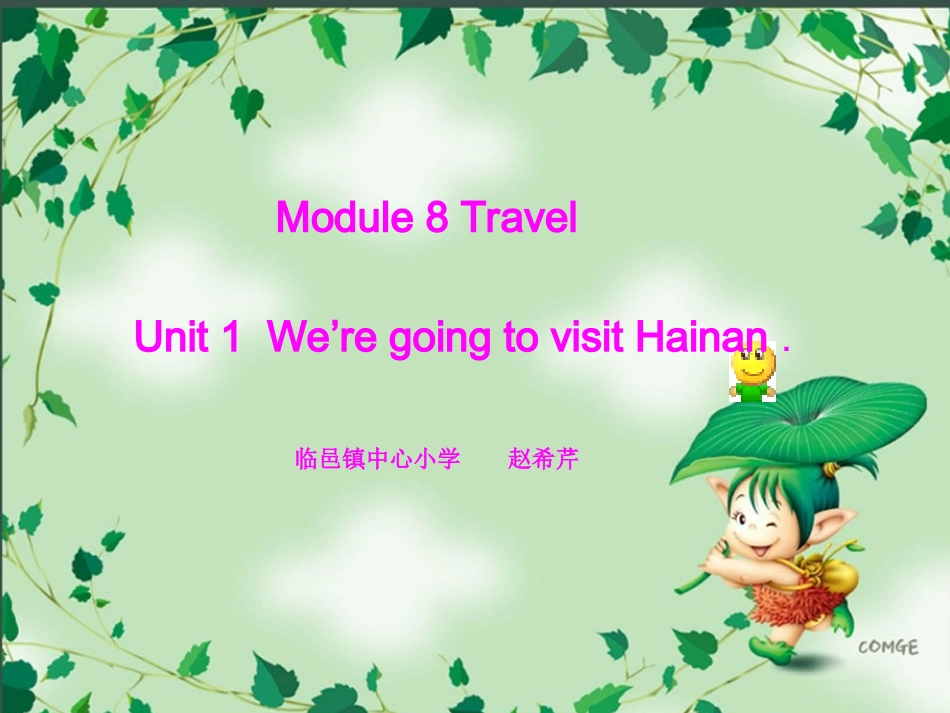 Module 8 Travel

Unit 1 We’re going to visit Hainan .

临邑镇中心小学 赵希芹

COMGE